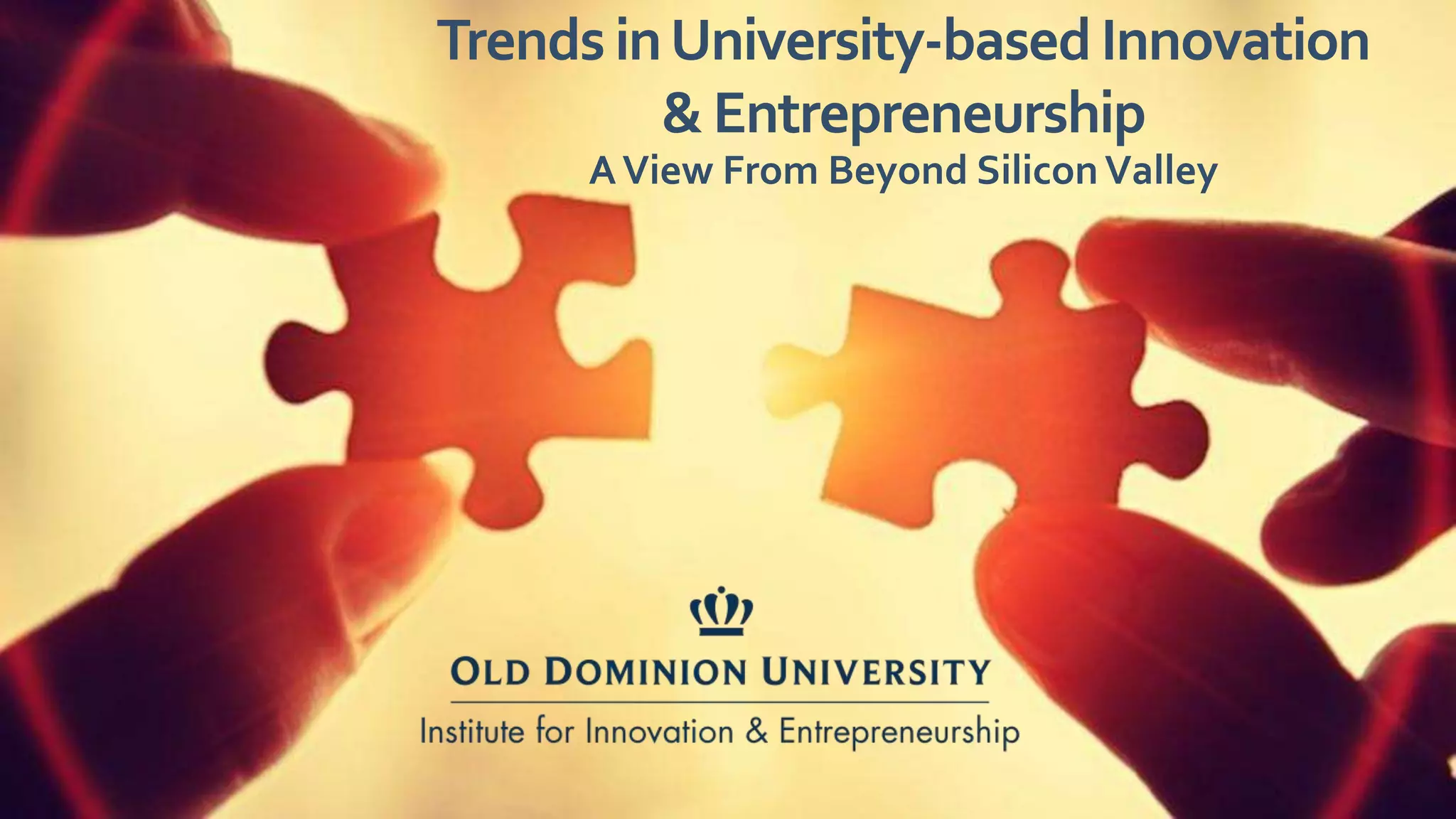 Trends in University-based Innovation & Entrepreneurship

A View From Beyond Silicon Valley

OLD DOMINION UNIVERSITY

Institute for Innovation & Entrepreneurship